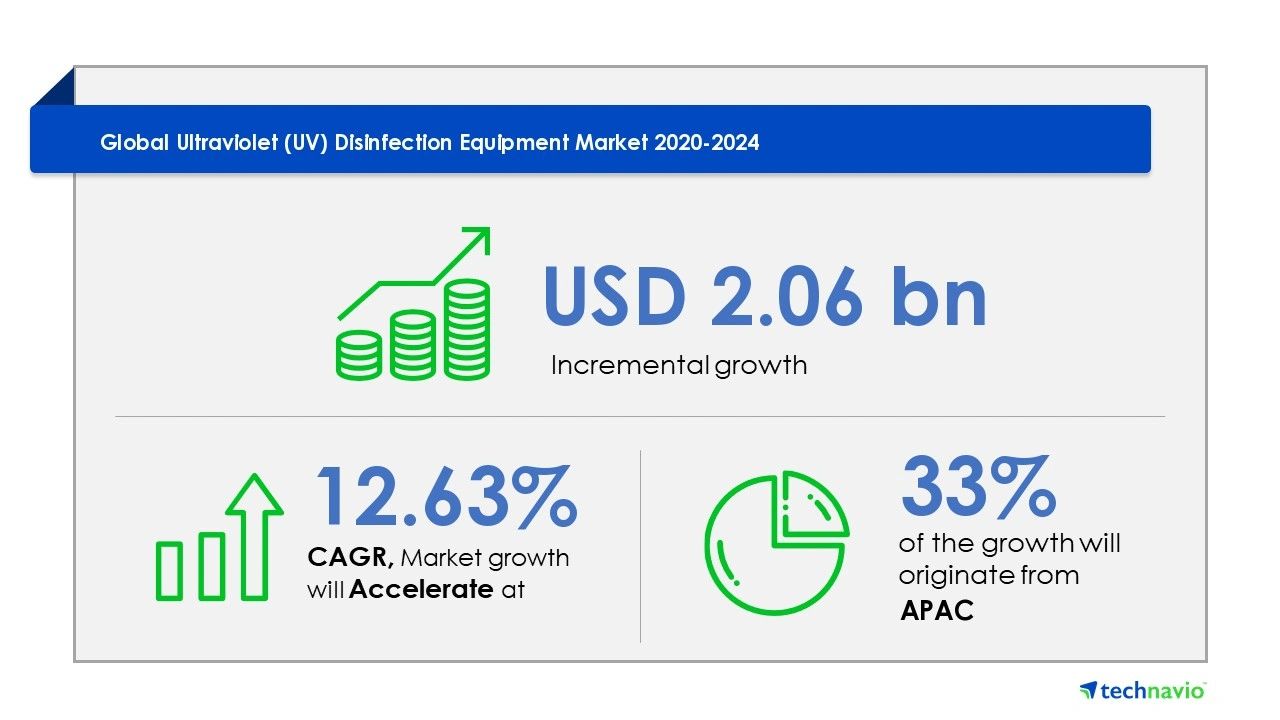 Global Ultraviolet (UV) Disinfection Equipment Market 2020-2024

USD 2.06 bn

Incremental growth

12.63%

CAGR, Market growth will Accelerate at

33%

of the growth will originate from APAC

technavio